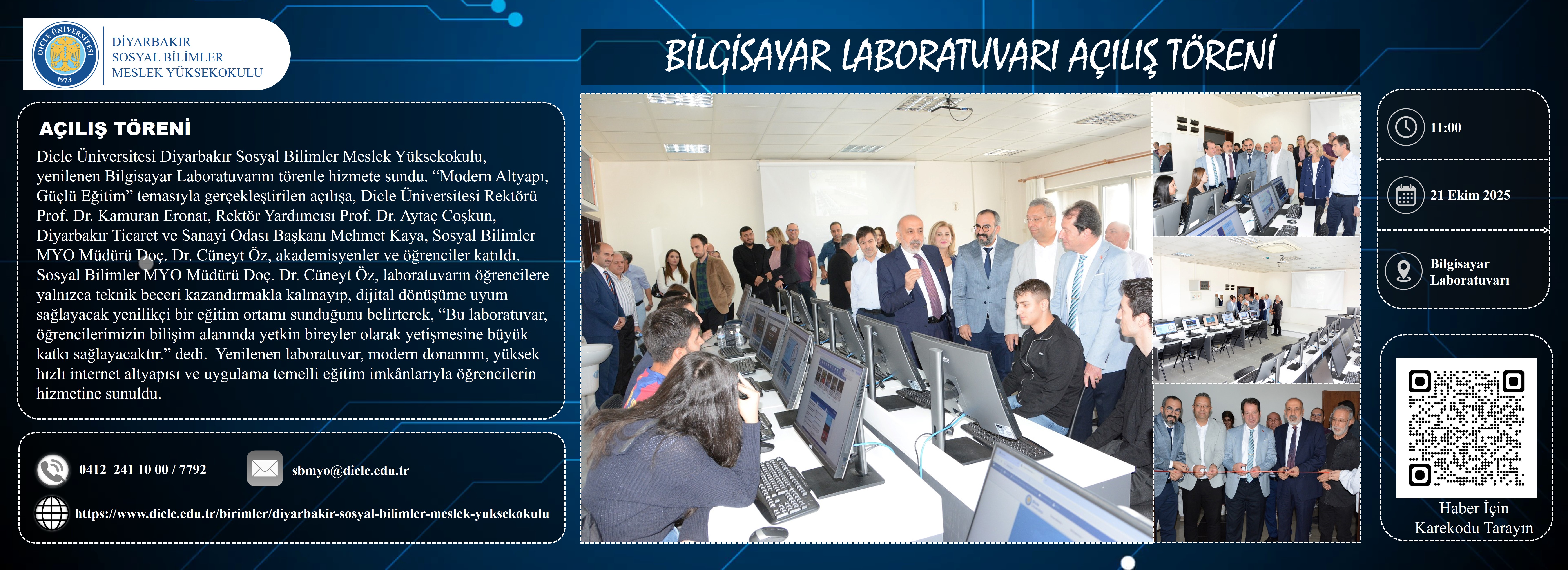 DİCLE ÜNİVERSİTESİ
1973

DİYARBAKIR
SOSYAL BİLİMLER
MESLEK YÜKSEKOKULU

BİLGİSAYAR LABORATUVARI AÇILIŞ TÖRENİ

AÇILIŞ TÖRENİ

Dicle Üniversitesi Diyarbakır Sosyal Bilimler Meslek Yüksekokulu, yenilenen Bilgisayar Laboratuvarını törenle hizmete sundu. “Modern Altyapı, Güçlü Eğitim” temasıyla gerçekleştirilen açılışa, Dicle Üniversitesi Rektörü Prof. Dr. Kamuran Eronat, Rektör Yardımcısı Prof. Dr. Aytaç Coşkun, Diyarbakır Ticaret ve Sanayi Odası Başkanı Mehmet Kaya, Sosyal Bilimler MYO Müdürü Doç. Dr. Cüneyt Öz, akademisyenler ve öğrenciler katıldı. Sosyal Bilimler MYO Müdürü Doç. Dr. Cüneyt Öz, laboratuvarın öğrencilere yalnızca teknik beceri kazandırmakla kalmayıp, dijital dönüşüme uyum sağlayacak yenilikçi bir eğitim ortamı sunduğunu belirterek, “Bu laboratuvar, öğrencilerimizin bilişim alanında yetkin bireyler olarak yetişmesine büyük katkı sağlayacaktır.” dedi. Yenilenen laboratuvar, modern donanımı, yüksek hızlı internet altyapısı ve uygulama temelli eğitim imkânlarıyla öğrencilerin hizmetine sunuldu.

0412 241 10 00 / 7792

sbmyo@dicle.edu.tr

https://www.dicle.edu.tr/birimler/diyarbakir-sosyal-bilimler-meslek-yuksekokulu

11:00

21 Ekim 2025

Bilgisayar Laboratuvarı

Haber İçin Karekodu Tarayın